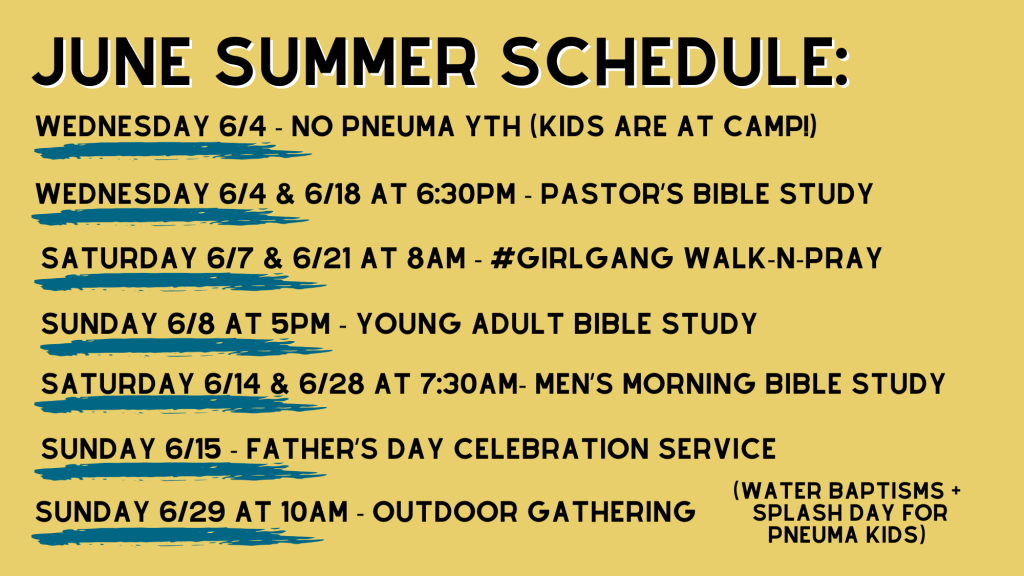 JUNE SUMMER SCHEDULE:

WEDNESDAY 6/4 - NO PNEUMA YTH (KIDS ARE AT CAMP!)

WEDNESDAY 6/4 & 6/18 AT 6:30PM - PASTOR'S BIBLE STUDY

SATURDAY 6/7 & 6/21 AT 8AM - #GIRLGANG WALK-N-PRAY

SUNDAY 6/8 AT 5PM - YOUNG ADULT BIBLE STUDY

SATURDAY 6/14 & 6/28 AT 7:30AM- MEN'S MORNING BIBLE STUDY

SUNDAY 6/15 - FATHER'S DAY CELEBRATION SERVICE

SUNDAY 6/29 AT 10AM - OUTDOOR GATHERING

(WATER BAPTISMS + SPLASH DAY FOR PNEUMA KIDS)